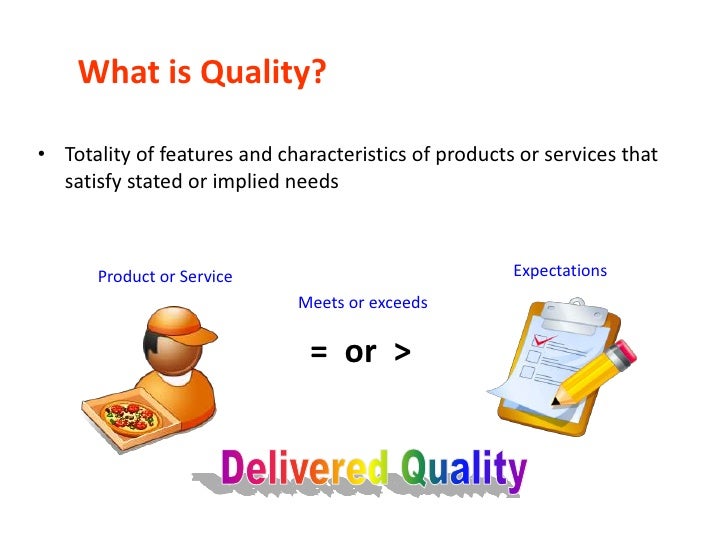 What is Quality?

• Totality of features and characteristics of products or services that satisfy stated or implied needs

Product or Service

Meets or exceeds

= or >

Expectations

Delivered Quality